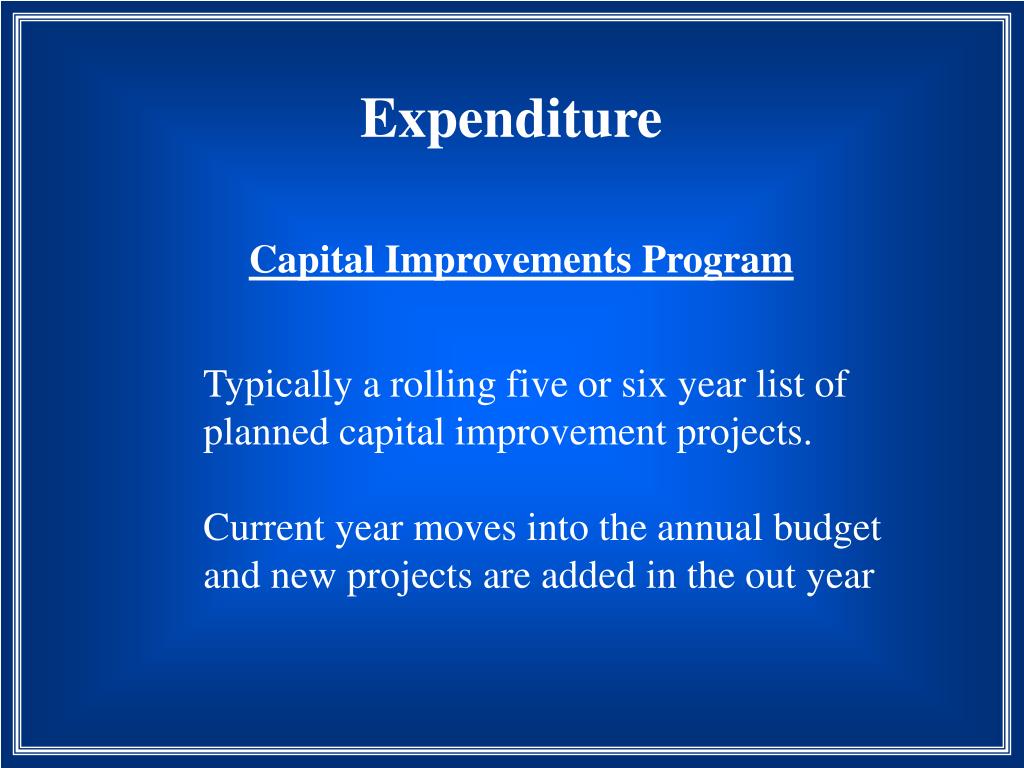 Expenditure

Capital Improvements Program

Typically a rolling five or six year list of planned capital improvement projects.

Current year moves into the annual budget and new projects are added in the out year